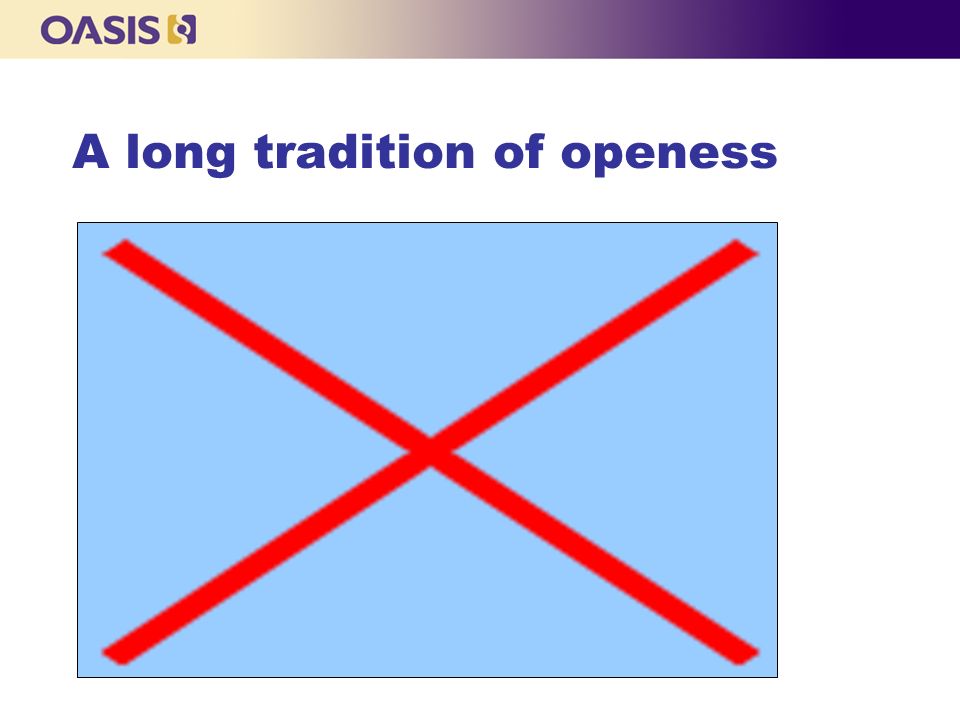 OASIS

A long tradition of openess